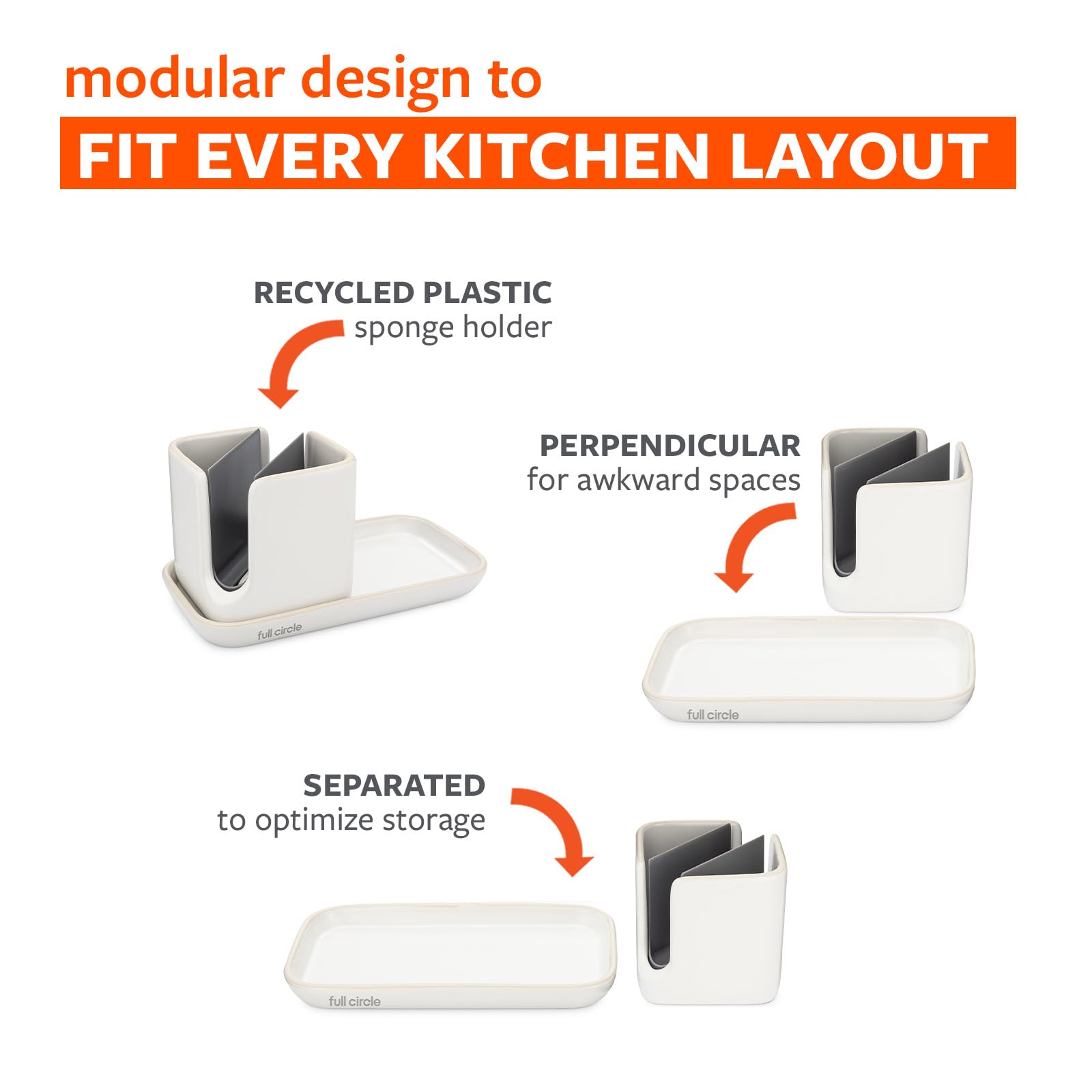 modular design to
FIT EVERY KITCHEN LAYOUT

RECYCLED PLASTIC
sponge holder

full circle

PERPENDICULAR
for awkward spaces

full circle

SEPARATED
to optimize storage

full circle